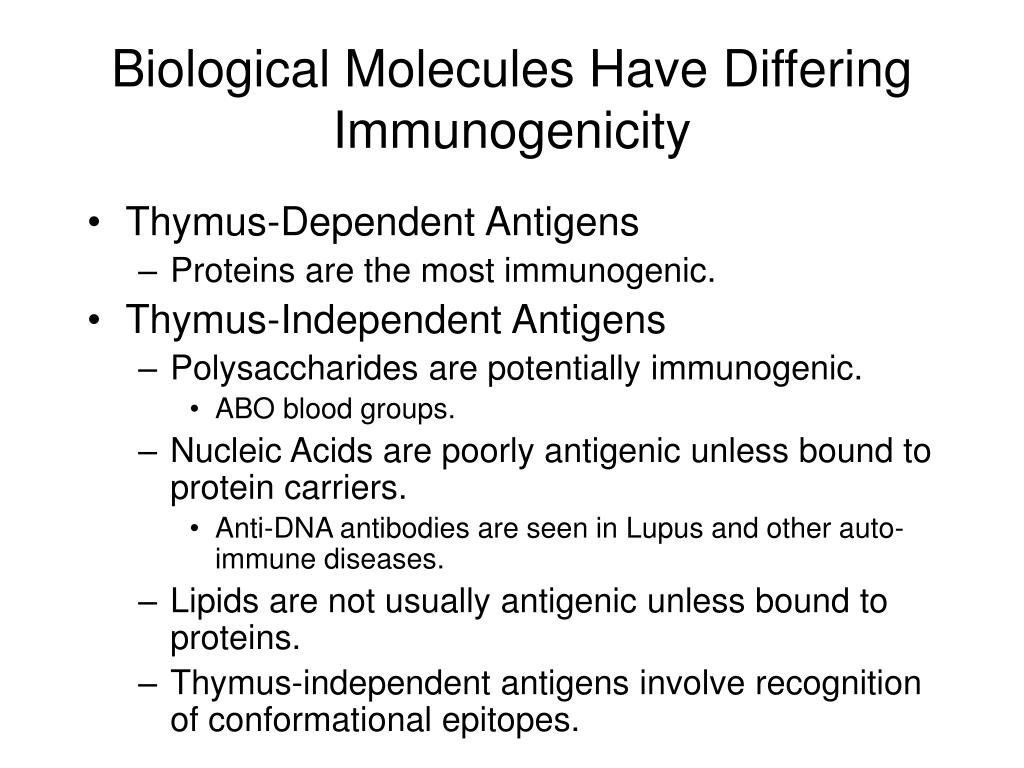 Biological Molecules Have Differing Immunogenicity

• Thymus-Dependent Antigens
– Proteins are the most immunogenic.
• Thymus-Independent Antigens
– Polysaccharides are potentially immunogenic.
• ABO blood groups.
– Nucleic Acids are poorly antigenic unless bound to protein carriers.
• Anti-DNA antibodies are seen in Lupus and other auto-immune diseases.
– Lipids are not usually antigenic unless bound to proteins.
– Thymus-independent antigens involve recognition of conformational epitopes.